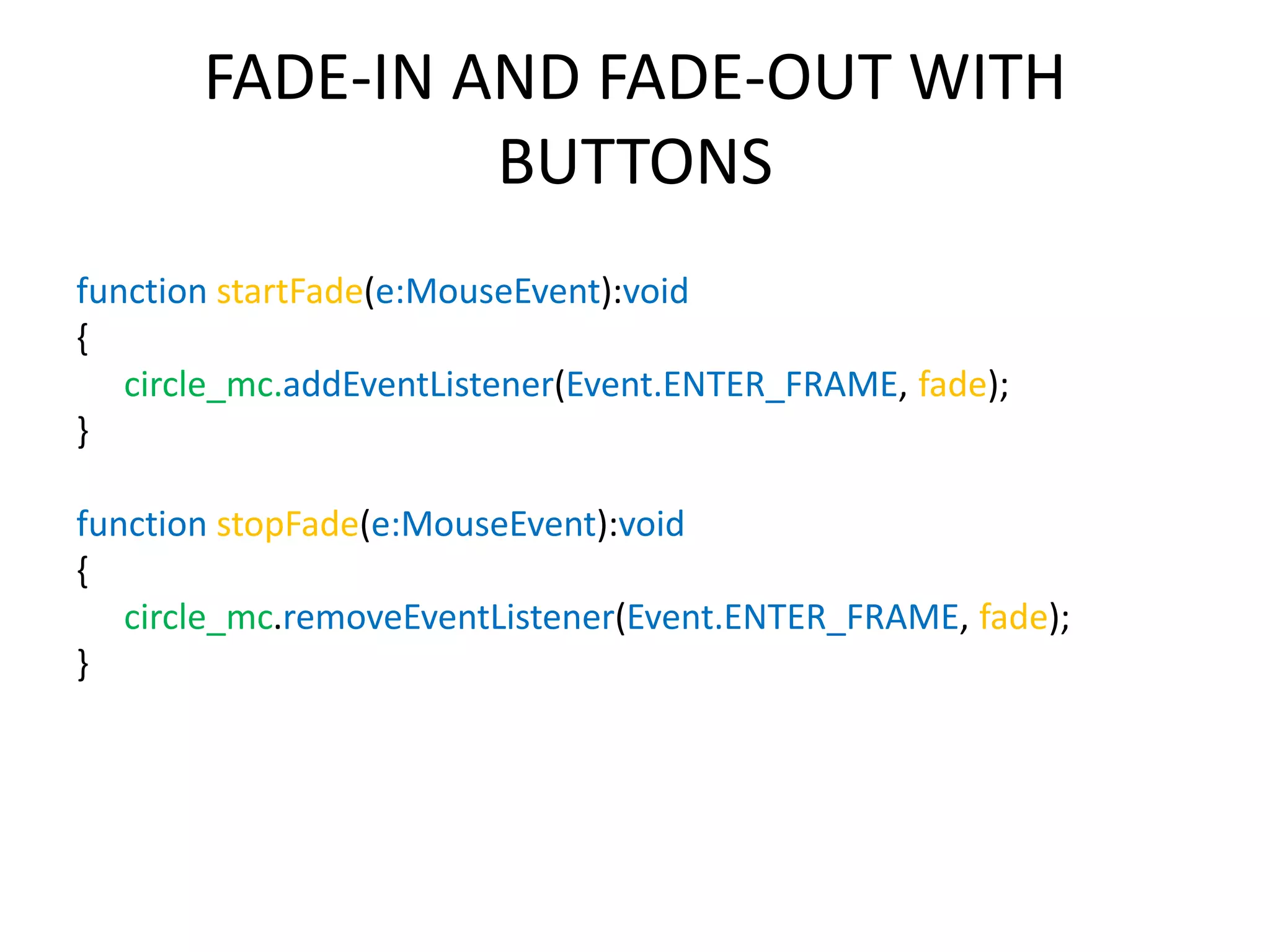 FADE-IN AND FADE-OUT WITH BUTTONS

function startFade(e:MouseEvent):void
{
circle_mc.addEventListener(Event.ENTER_FRAME, fade);
}

function stopFade(e:MouseEvent):void
{
circle_mc.removeEventListener(Event.ENTER_FRAME, fade);
}